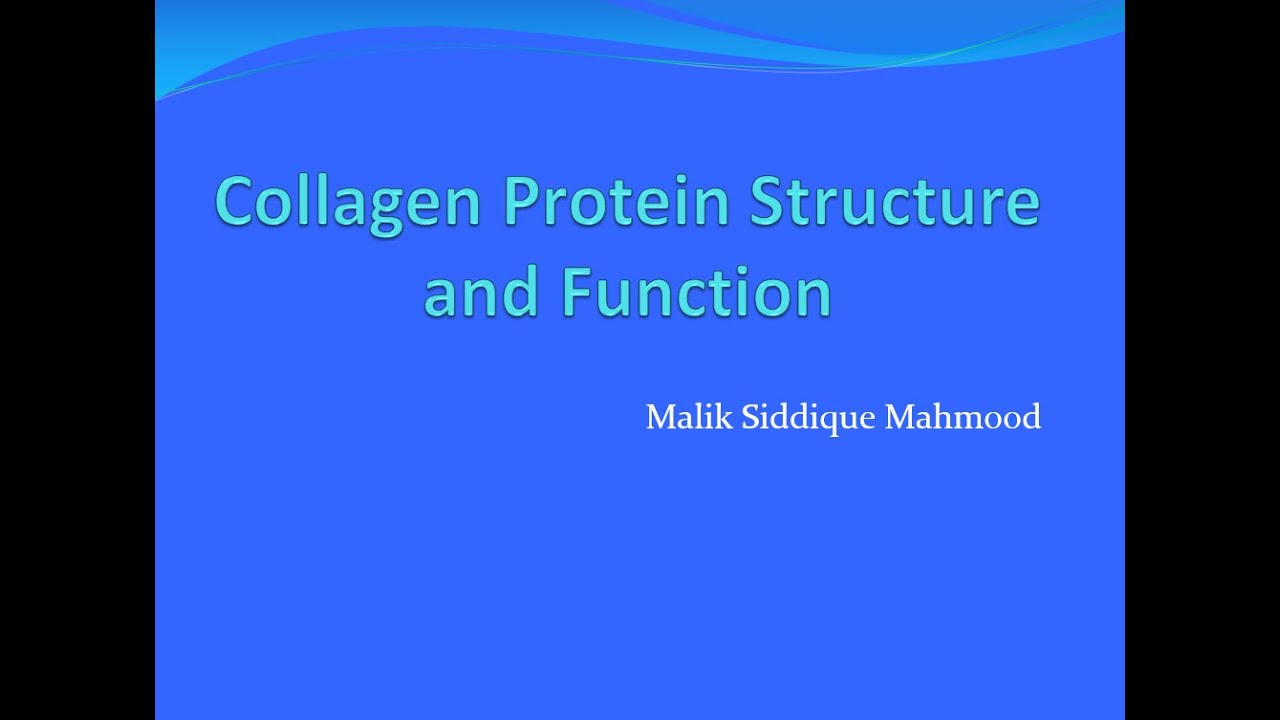 Collagen Protein Structure and Function

Malik Siddique Mahmood